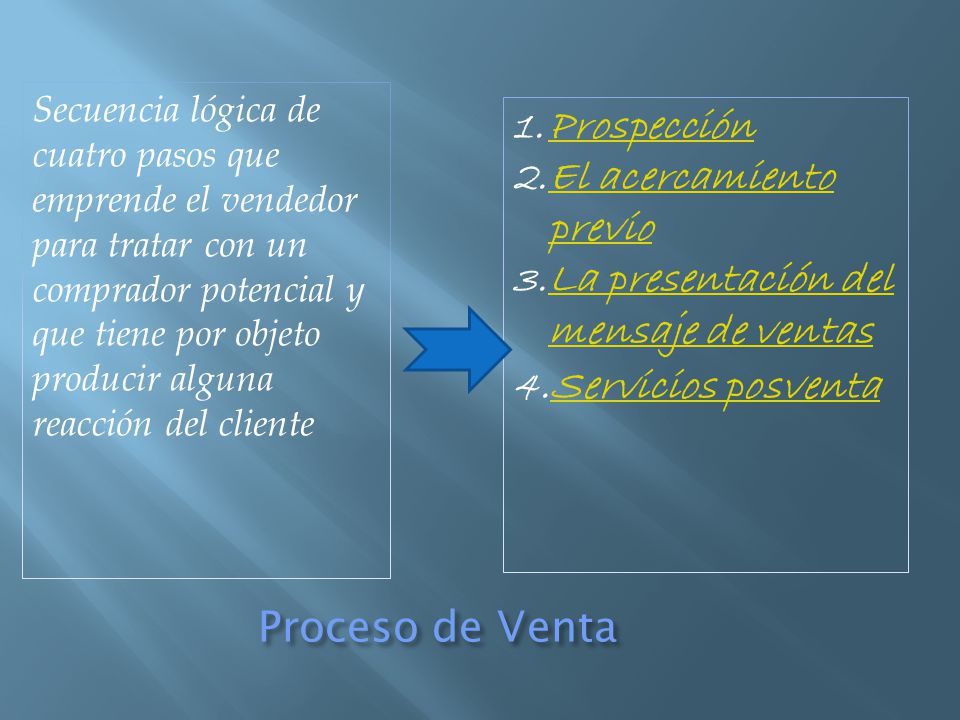 Secuencia lógica de cuatro pasos que emprende el vendedor para tratar con un comprador potencial y que tiene por objeto producir alguna reacción del cliente

1. Prospección
2. El acercamiento previo
3. La presentación del mensaje de ventas
4. Servicios posventa

Proceso de Venta